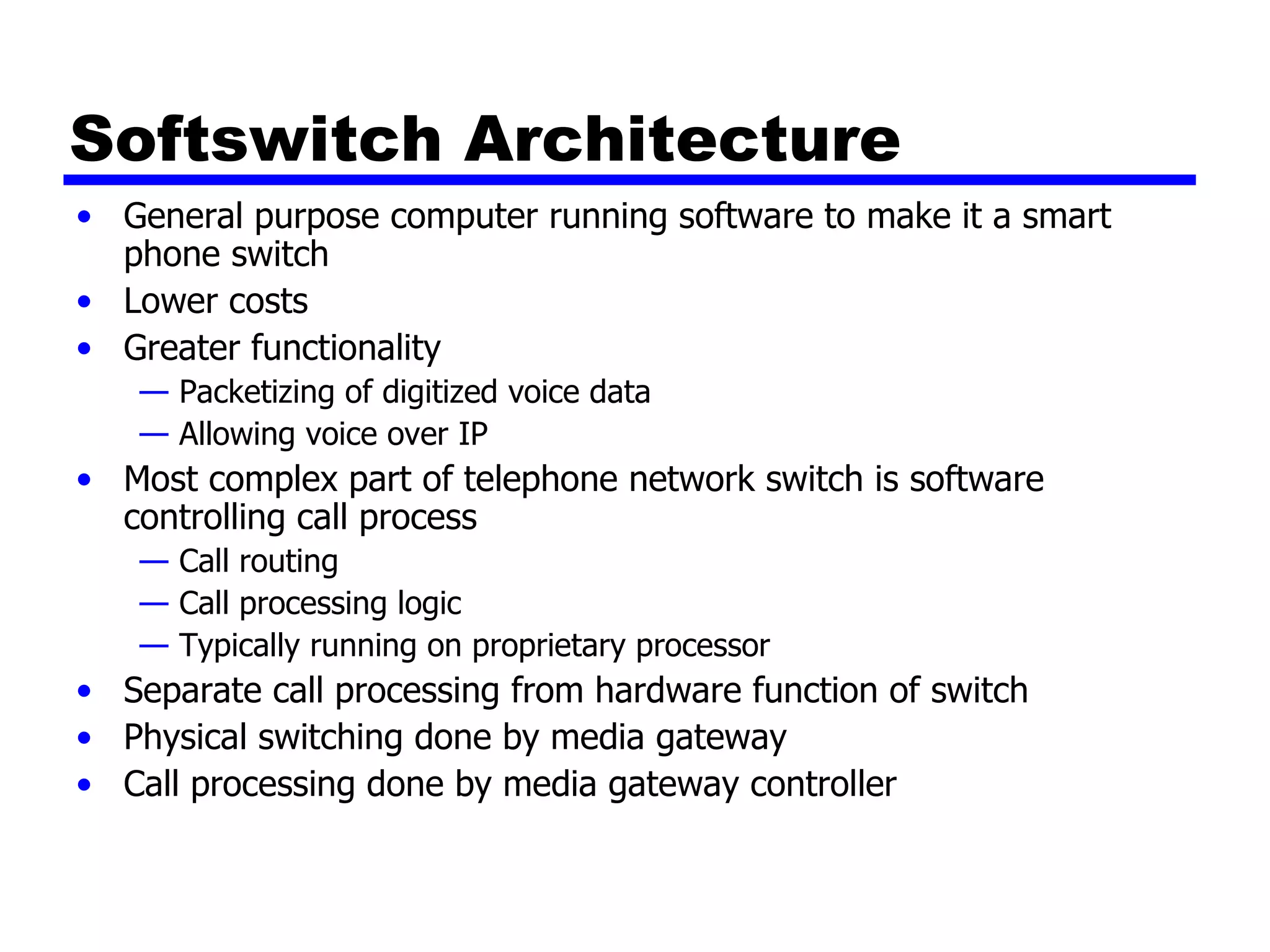 Softswitch Architecture

• General purpose computer running software to make it a smart phone switch
• Lower costs
• Greater functionality
— Packetizing of digitized voice data
— Allowing voice over IP
• Most complex part of telephone network switch is software controlling call process
— Call routing
— Call processing logic
— Typically running on proprietary processor
• Separate call processing from hardware function of switch
• Physical switching done by media gateway
• Call processing done by media gateway controller